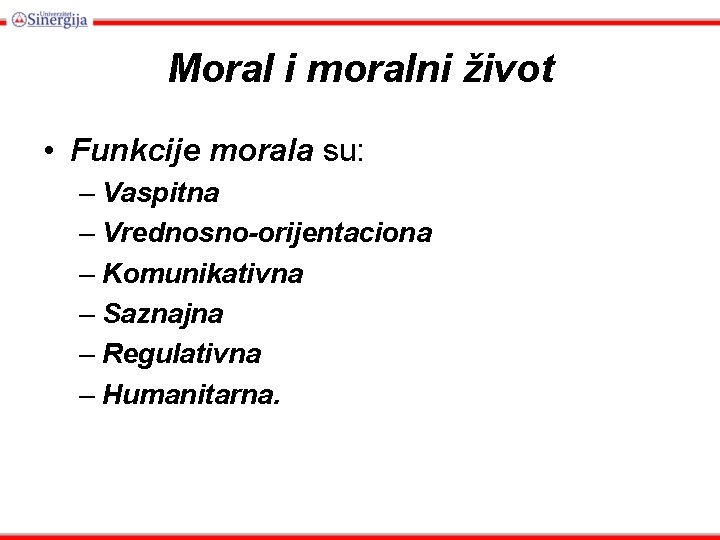 Univerzitet Sinergija

Moral i moralni život

• Funkcije morala su:
– Vaspitna
– Vrednosno-orijentaciona
– Komunikativna
– Saznajna
– Regulativna
– Humanitarna.